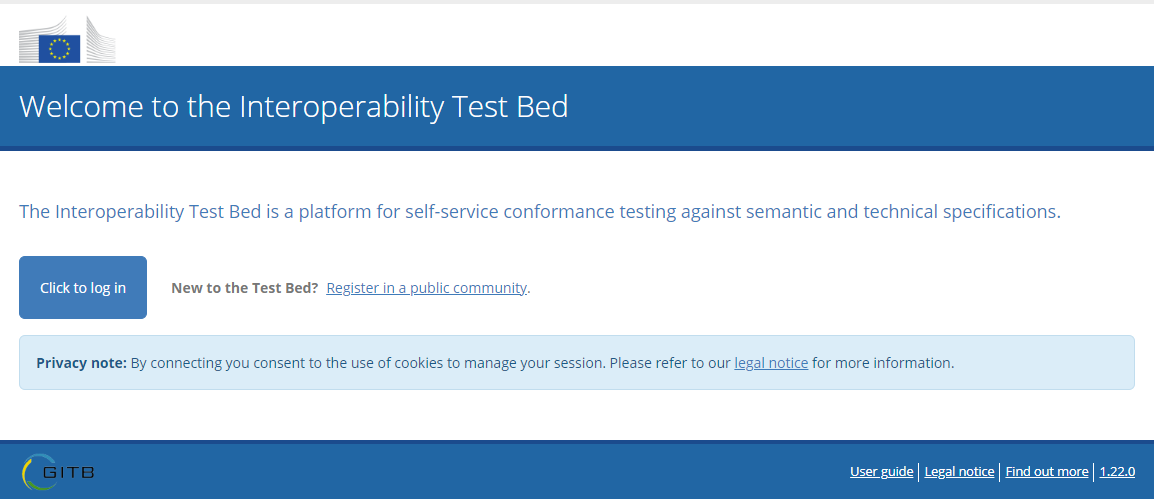 Welcome to the Interoperability Test Bed

The Interoperability Test Bed is a platform for self-service conformance testing against semantic and technical specifications.

Click to log in

New to the Test Bed? Register in a public community.

Privacy note: By connecting you consent to the use of cookies to manage your session. Please refer to our legal notice for more information.

GITB

User guide | Legal notice | Find out more | 1.22.0